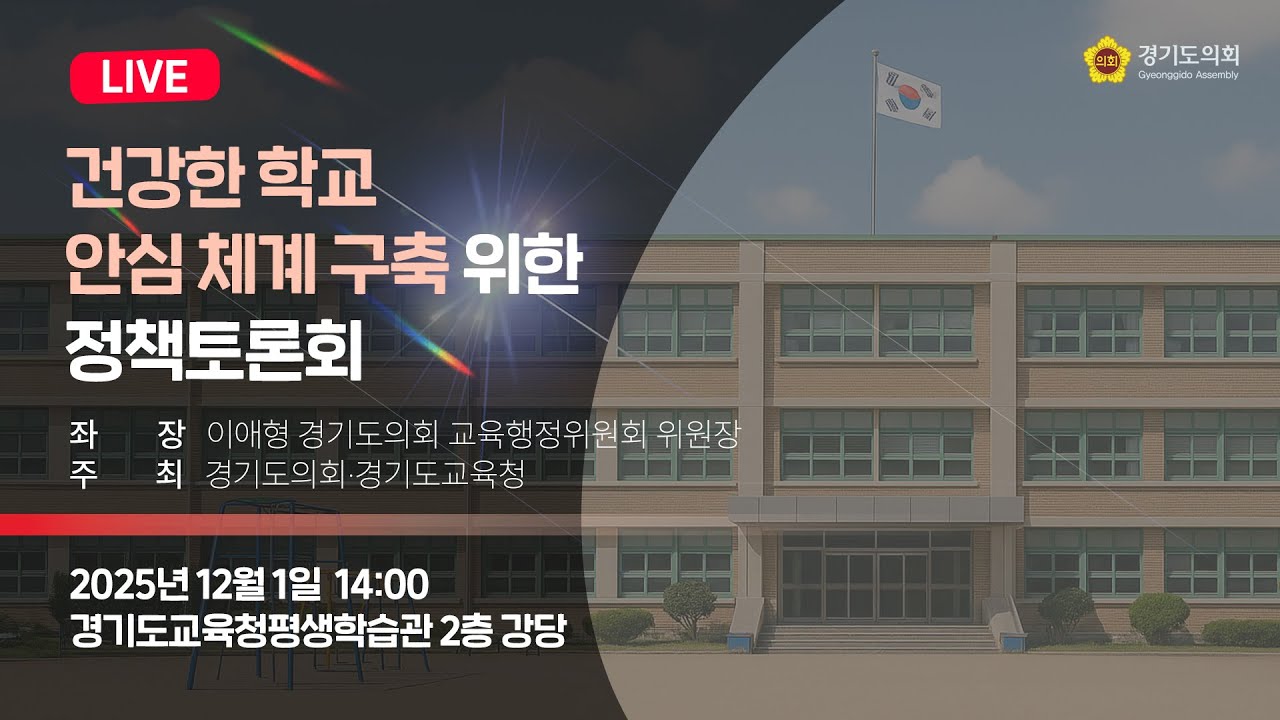 LIVE

의회 경기도의회 Gyeonggido Assembly

건강한 학교
안심 체계 구축 위한
정책토론회

좌 장 이애형 경기도의회 교육행정위원회 위원장
주 최 경기도의회·경기도교육청

2025년 12월 1일 14:00
경기도교육청평생학습관 2층 강당